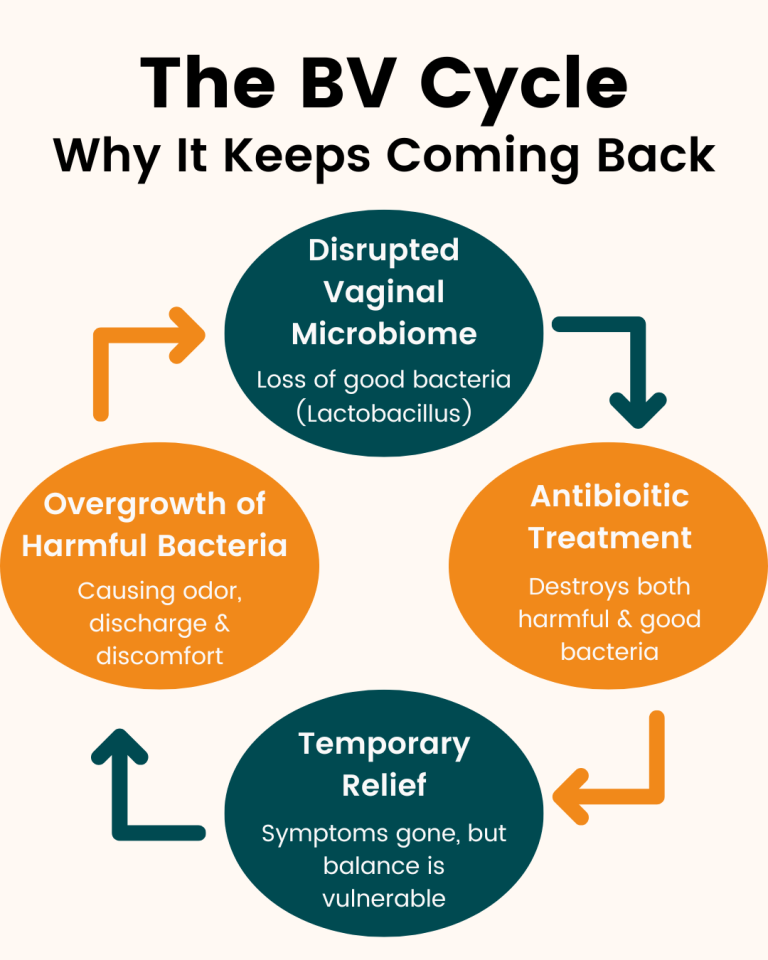 The BV Cycle
Why It Keeps Coming Back

Disrupted Vaginal Microbiome
Loss of good bacteria (Lactobacillus)

Antibioitic Treatment
Destroys both harmful & good bacteria

Temporary Relief
Symptoms gone, but balance is vulnerable

Overgrowth of Harmful Bacteria
Causing odor, discharge & discomfort